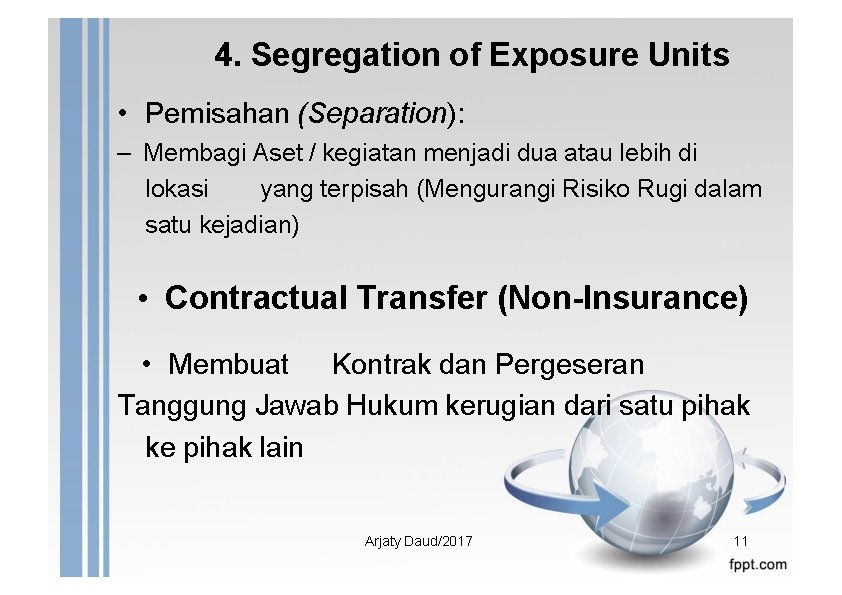 4. Segregation of Exposure Units

• Pemisahan (Separation):

– Membagi Aset / kegiatan menjadi dua atau lebih di lokasi yang terpisah (Mengurangi Risiko Rugi dalam satu kejadian)

• Contractual Transfer (Non-Insurance)

• Membuat Kontrak dan Pergeseran Tanggung Jawab Hukum kerugian dari satu pihak ke pihak lain

Arjaty Daud/2017

11

fppt.com